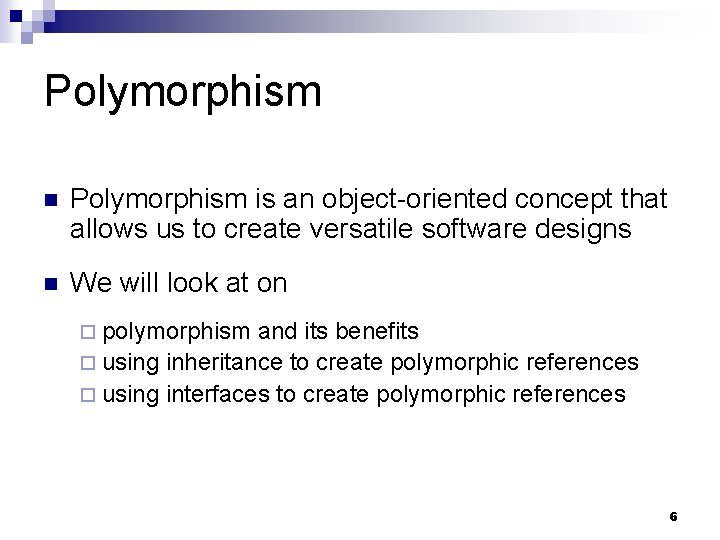 Polymorphism

Polymorphism is an object-oriented concept that allows us to create versatile software designs

We will look at on

polymorphism and its benefits
using inheritance to create polymorphic references
using interfaces to create polymorphic references

6